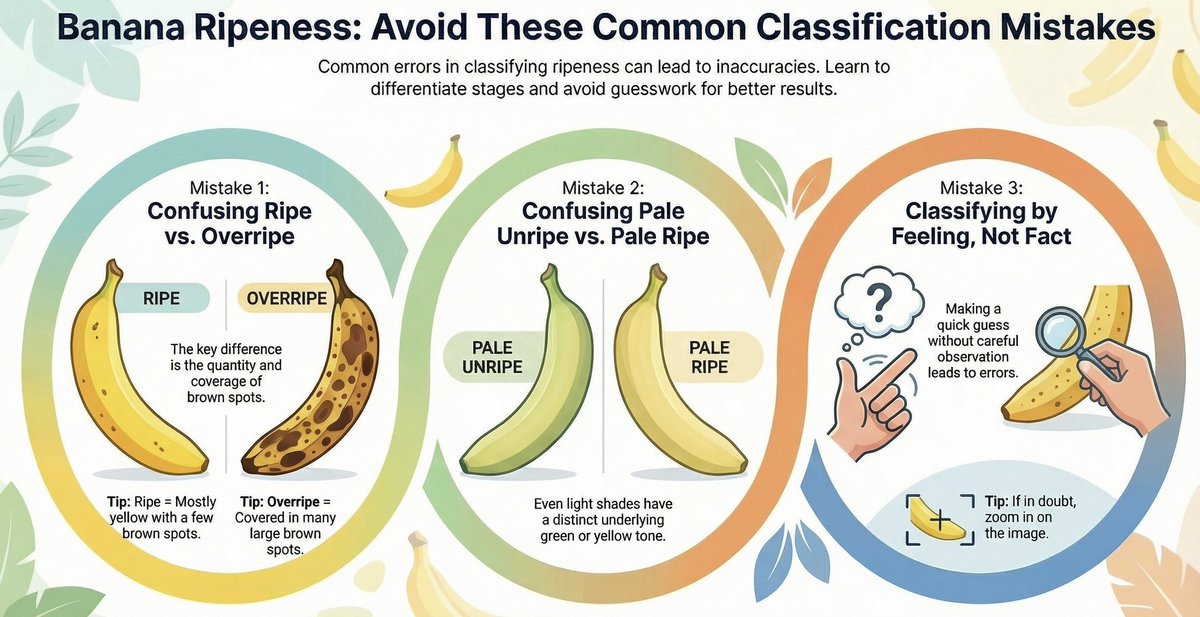 Banana Ripeness: Avoid These Common Classification Mistakes

Common errors in classifying ripeness can lead to inaccuracies. Learn to differentiate stages and avoid guesswork for better results.

Mistake 1:
Confusing Ripe vs. Overripe

RIPE

OVERRIPE

The key difference is the quantity and coverage of brown spots.

Tip: Ripe = Mostly yellow with a few brown spots.

Tip: Overripe = Covered in many large brown spots.

Mistake 2:
Confusing Pale Unripe vs. Pale Ripe

PALE UNRIPE

PALE RIPE

Even light shades have a distinct underlying green or yellow tone.

Mistake 3:
Classifying by Feeling, Not Fact

?

Making a quick guess without careful observation leads to errors.

Tip: If in doubt, zoom in on the image.